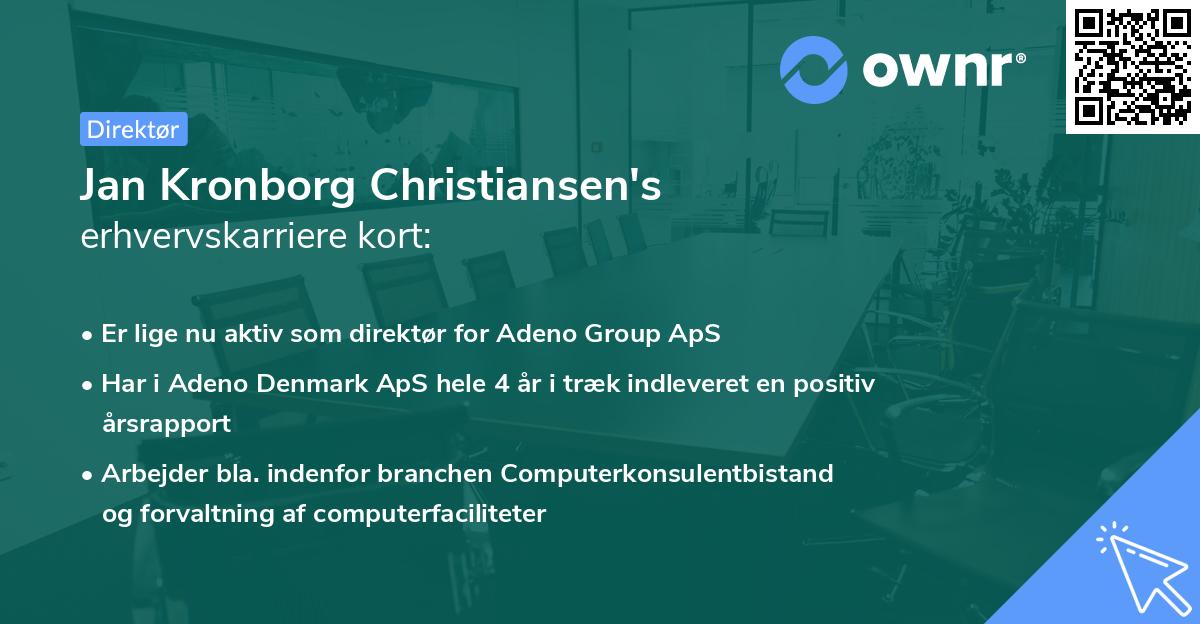 ownr®

Direktør

Jan Kronborg Christiansen's
erhvervskarriere kort:

• Er lige nu aktiv som direktør for Adeno Group ApS
• Har i Adeno Denmark ApS hele 4 år i træk indleveret en positiv årsrapport
• Arbejder bla. indenfor branchen Computerkonsulentbistand og forvaltning af computerfaciliteter